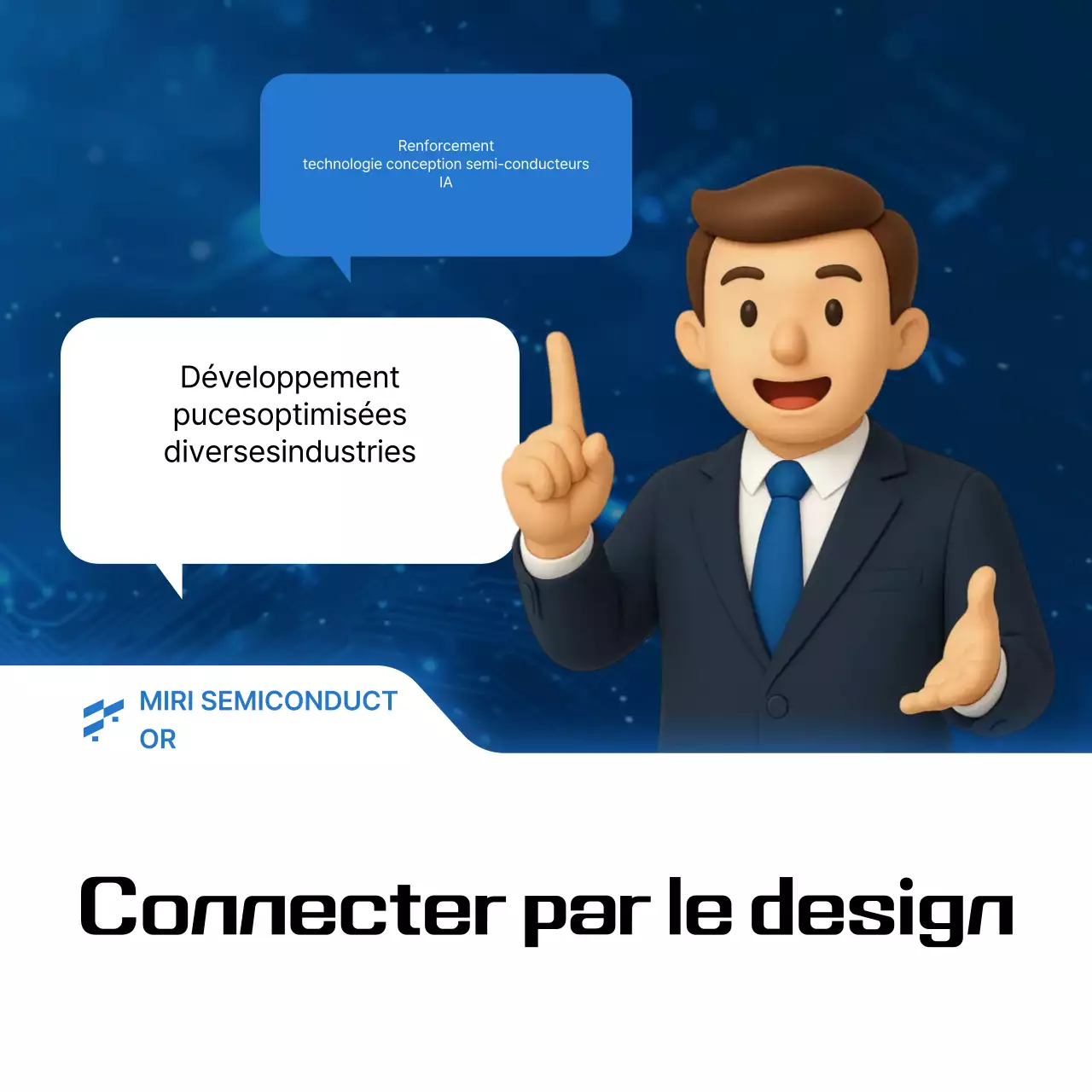 Renforcement
technologie conception semi-conducteurs
IA

Développement
pucesoptimisées
diversesindustries

MIRI SEMICONDUCT
OR

Connecter par le design